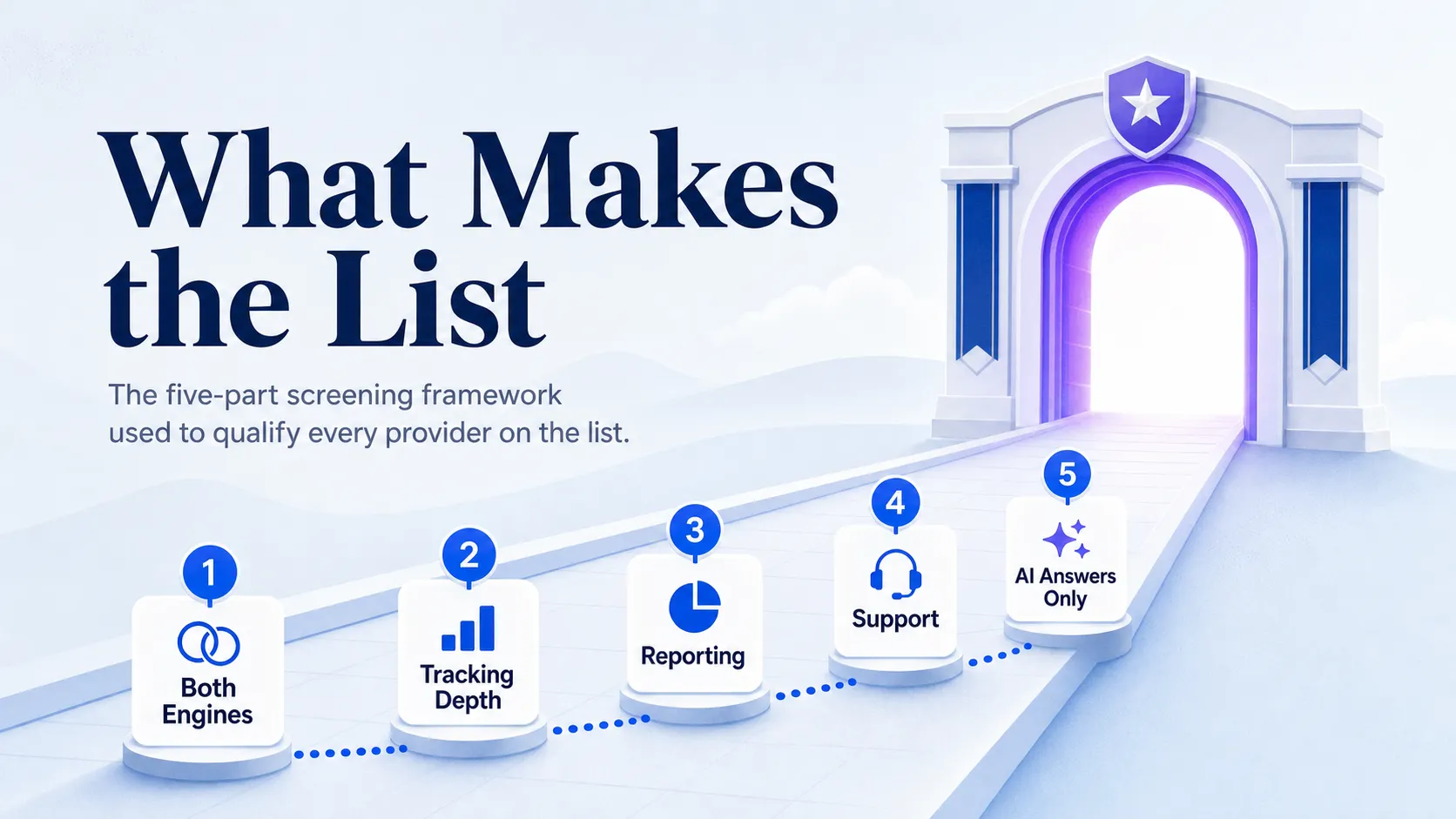 What Makes the List

The five-part screening framework used to qualify every provider on the list.

1
Both Engines

2
Tracking Depth

3
Reporting

4
Support

5
AI Answers Only